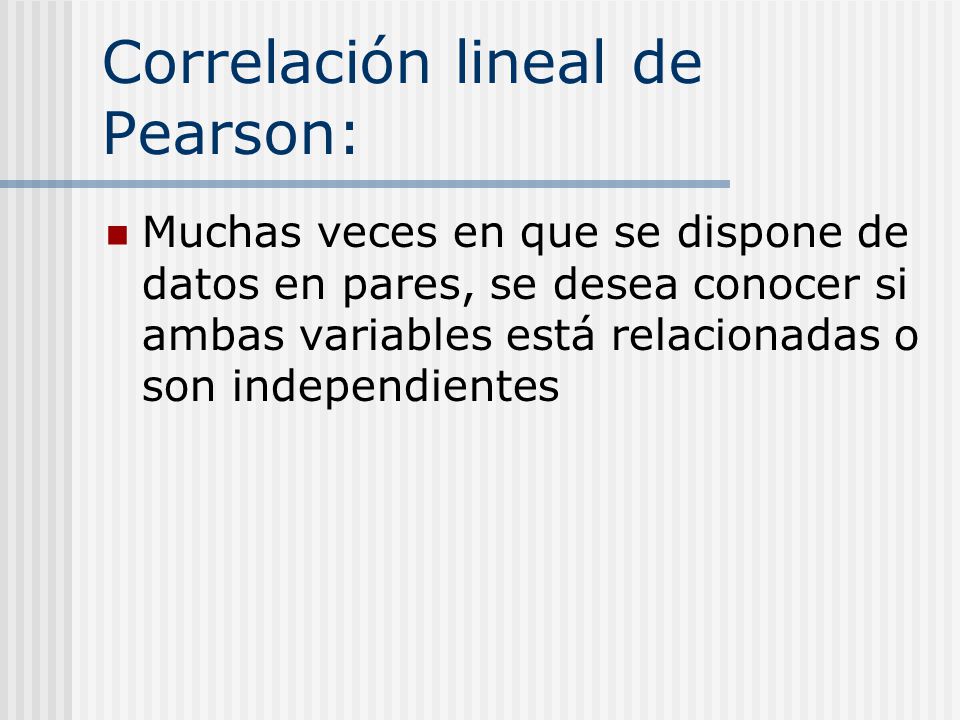 Correlación lineal de Pearson:

Muchas veces en que se dispone de datos en pares, se desea conocer si ambas variables está relacionadas o son independientes